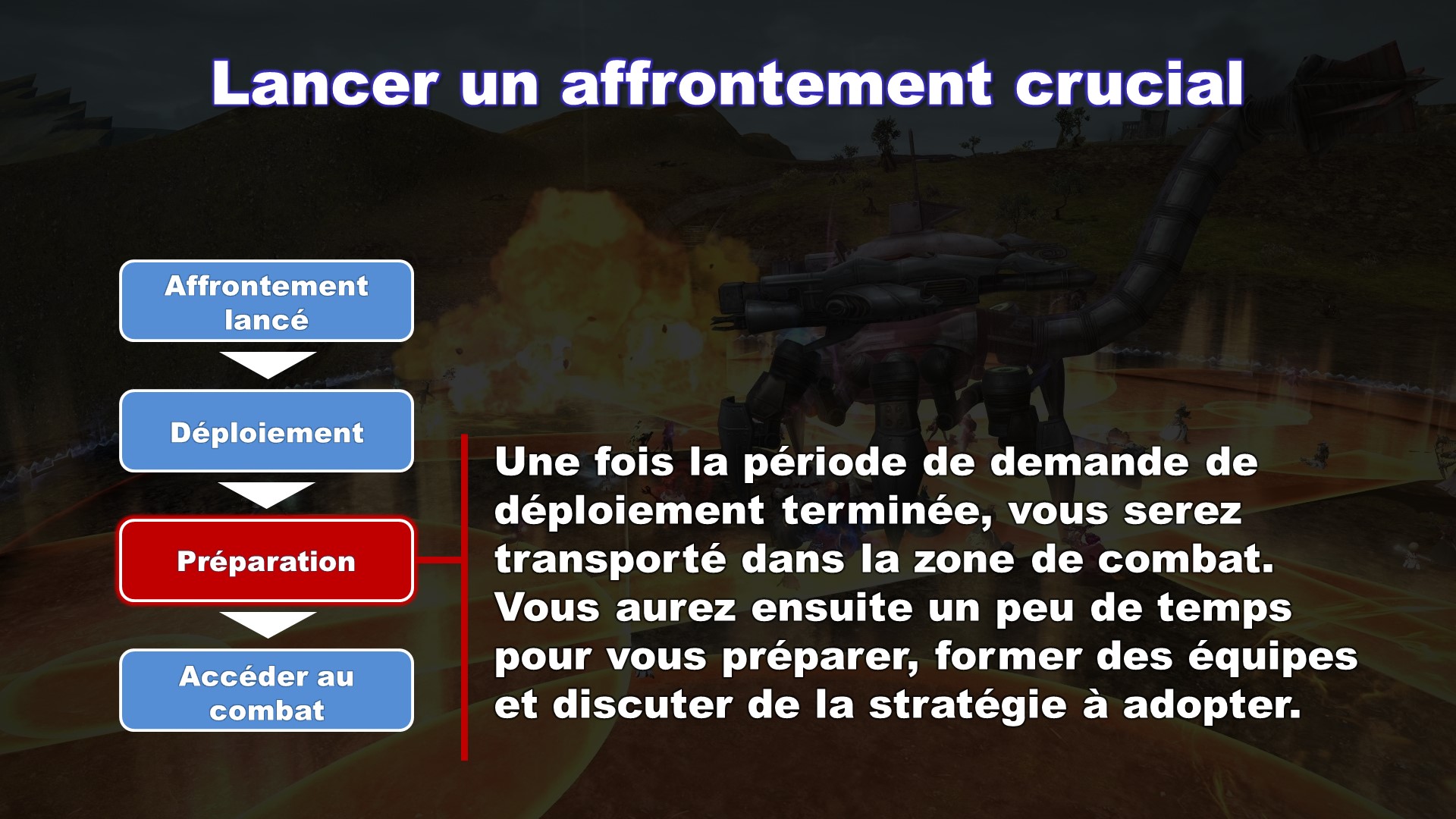 Lancer un affrontement crucial

Affrontement lancé

Déploiement

Préparation

Accéder au combat

Une fois la période de demande de déploiement terminée, vous serez transporté dans la zone de combat. Vous aurez ensuite un peu de temps pour vous préparer, former des équipes et discuter de la stratégie à adopter.